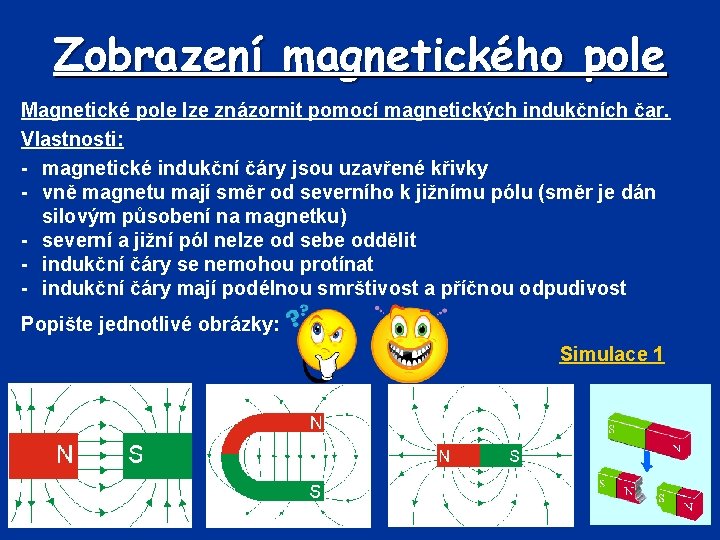 Zobrazení magnetického pole

Magnetické pole lze znázornit pomocí magnetických indukčních čar.

Vlastnosti:

- magnetické indukční čáry jsou uzavřené křivky
- vně magnetu mají směr od severního k jižnímu pólu (směr je dán silovým působení na magnetku)
- severní a jižní pól nelze od sebe oddělit
- indukční čáry se nemohou protínat
- indukční čáry mají podélnou smrštivost a příčnou odpudivost

Popište jednotlivé obrázky:

??

Simulace 1

N S

N S

N S

S N

S N S N